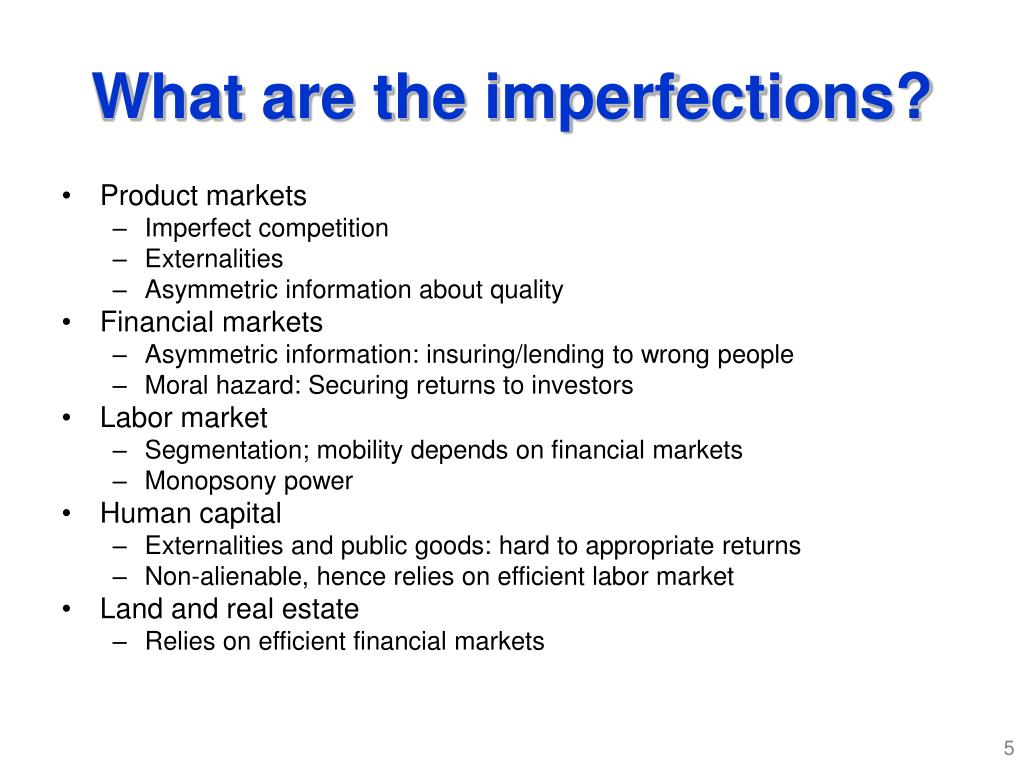 What are the imperfections?

• Product markets
– Imperfect competition
– Externalities
– Asymmetric information about quality
• Financial markets
– Asymmetric information: insuring/lending to wrong people
– Moral hazard: Securing returns to investors
• Labor market
– Segmentation; mobility depends on financial markets
– Monopsony power
• Human capital
– Externalities and public goods: hard to appropriate returns
– Non-alienable, hence relies on efficient labor market
• Land and real estate
– Relies on efficient financial markets

5